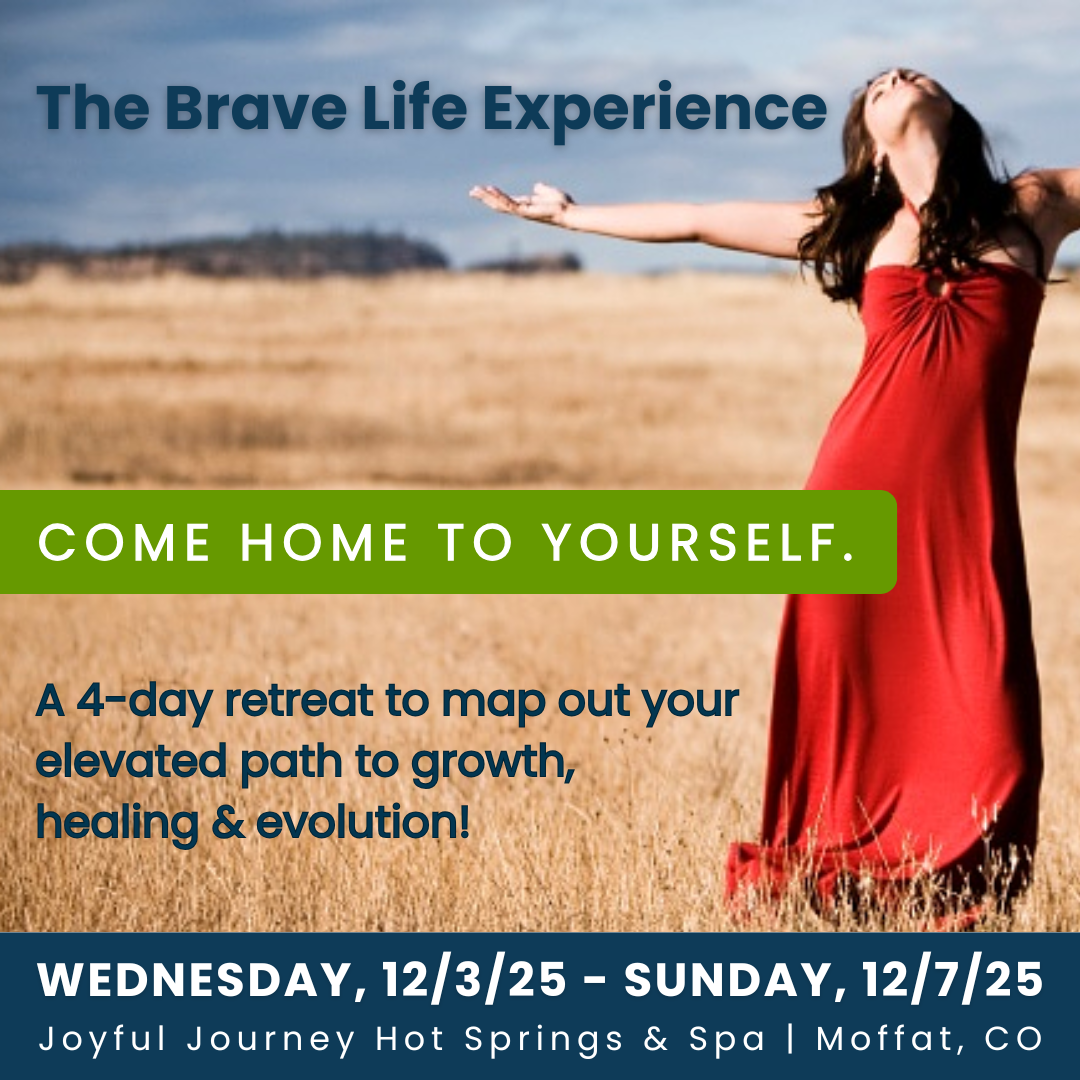 The Brave Life Experience

COME HOME TO YOURSELF.

A 4-day retreat to map out your elevated path to growth, healing & evolution!

WEDNESDAY, 12/3/25 - SUNDAY, 12/7/25
Joyful Journey Hot Springs & Spa | Moffat, CO